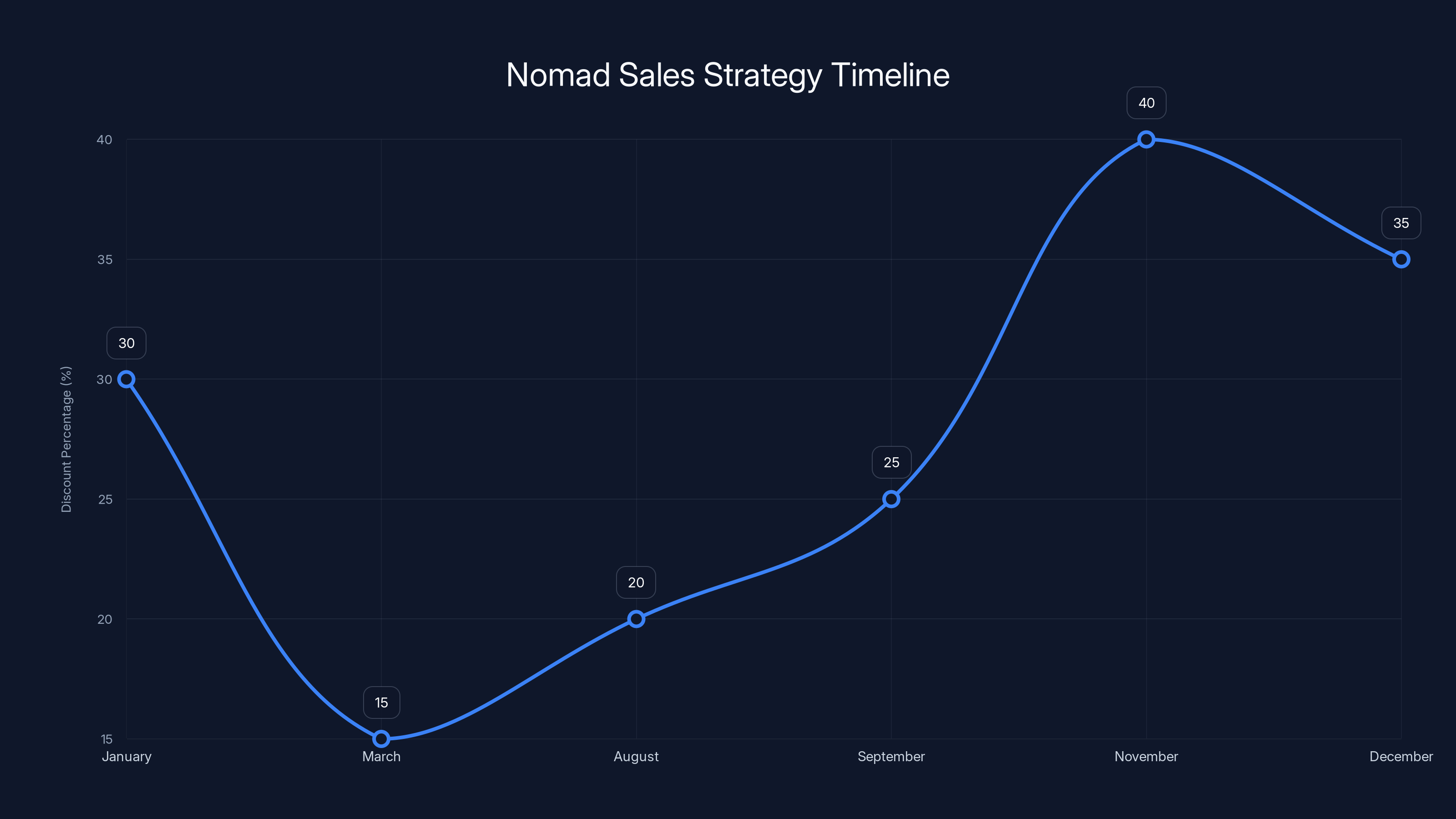 Nomad Sales Strategy Timeline

Discount Percentage (%)

40
35
30
25
20
15

30
15
20
25
40
35

January
March
August
September
November
December